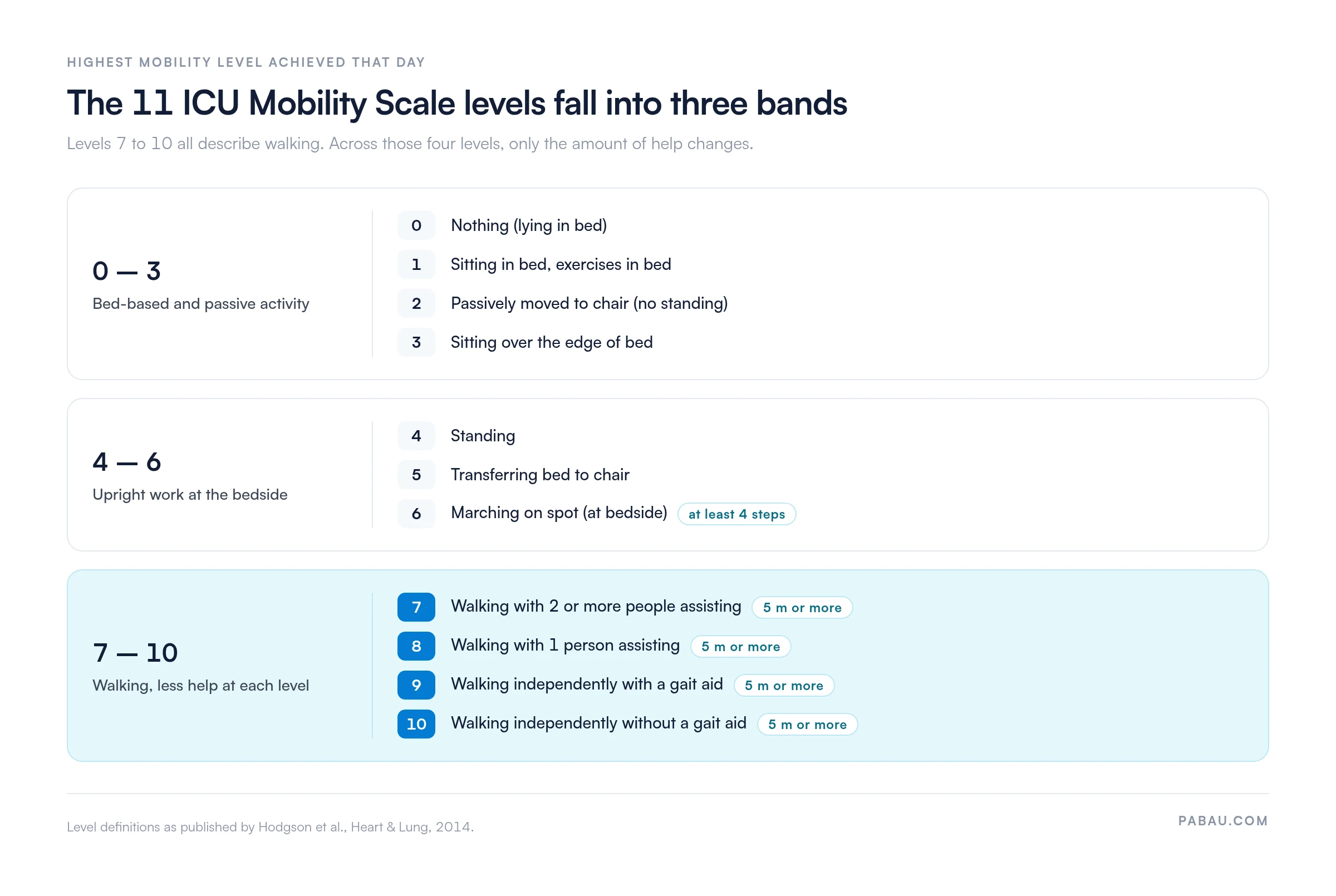 HIGHEST MOBILITY LEVEL ACHIEVED THAT DAY

The 11 ICU Mobility Scale levels fall into three bands

Levels 7 to 10 all describe walking. Across those four levels, only the amount of help changes.

0 — 3
Bed-based and passive activity

0 Nothing (lying in bed)
1 Sitting in bed, exercises in bed
2 Passively moved to chair (no standing)
3 Sitting over the edge of bed

4 — 6
Upright work at the bedside

4 Standing
5 Transferring bed to chair
6 Marching on spot (at bedside) at least 4 steps

7 — 10
Walking, less help at each level

7 Walking with 2 or more people assisting 5 m or more
8 Walking with 1 person assisting 5 m or more
9 Walking independently with a gait aid 5 m or more
10 Walking independently without a gait aid 5 m or more

Level definitions as published by Hodgson et al., Heart & Lung, 2014.

PABAU.COM